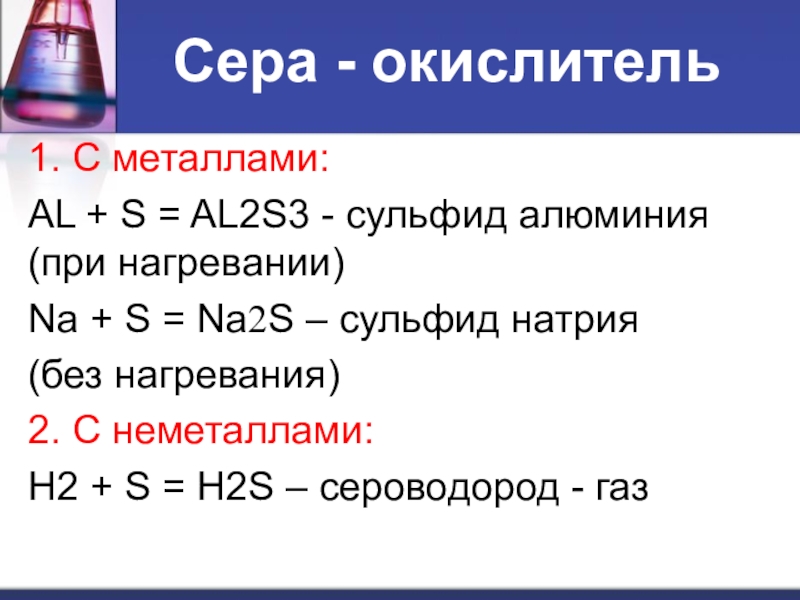 Сера - окислитель

1. С металлами:

AL + S = AL2S3 - сульфид алюминия (при нагревании)

Na + S = Na2S – сульфид натрия

(без нагревания)

2. С неметаллами:

H2 + S = H2S – сероводород - газ